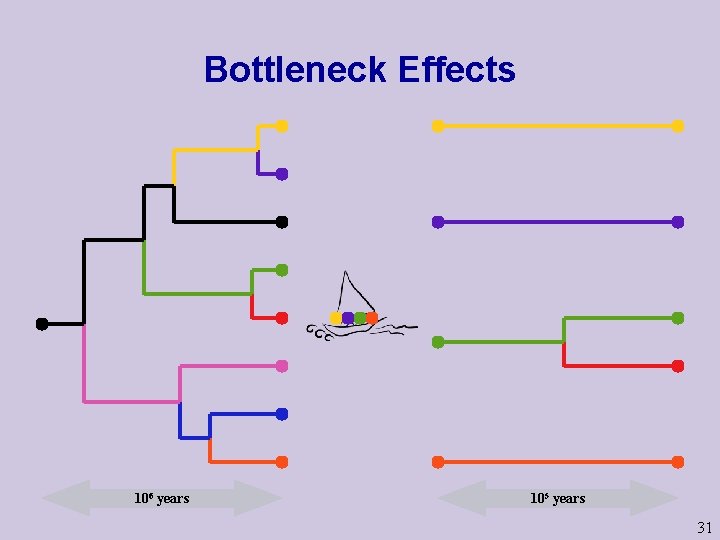 Bottleneck Effects

$10^6$ years

$10^5$ years

31